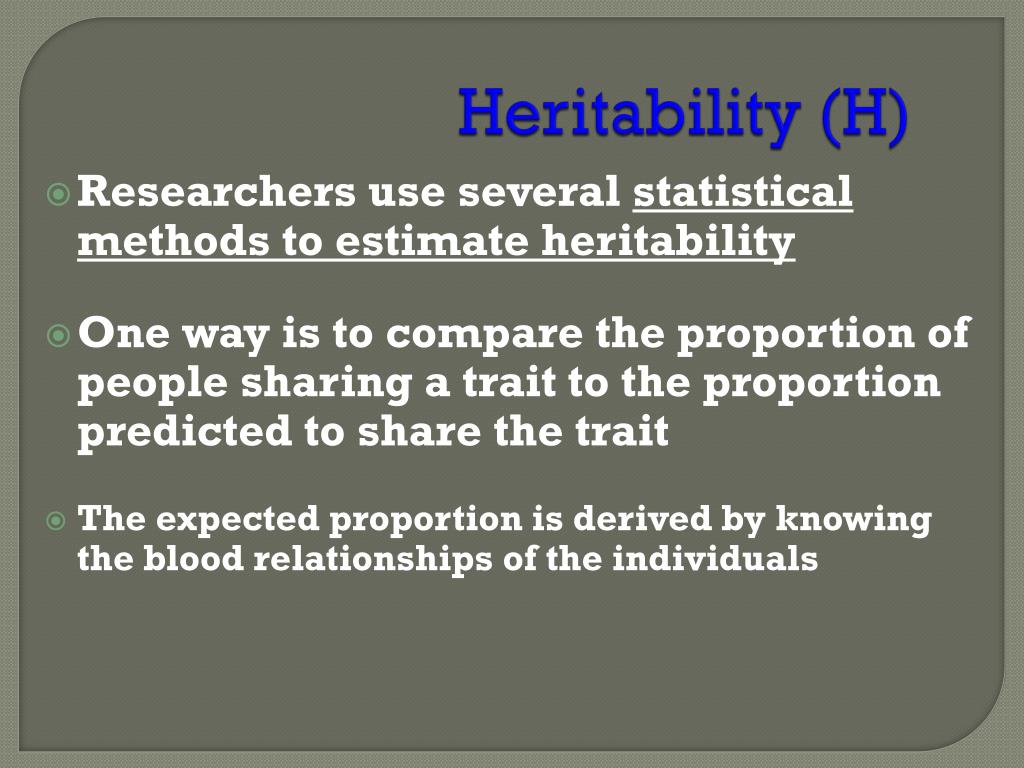 Heritability (H)

Researchers use several statistical methods to estimate heritability

One way is to compare the proportion of people sharing a trait to the proportion predicted to share the trait

The expected proportion is derived by knowing the blood relationships of the individuals